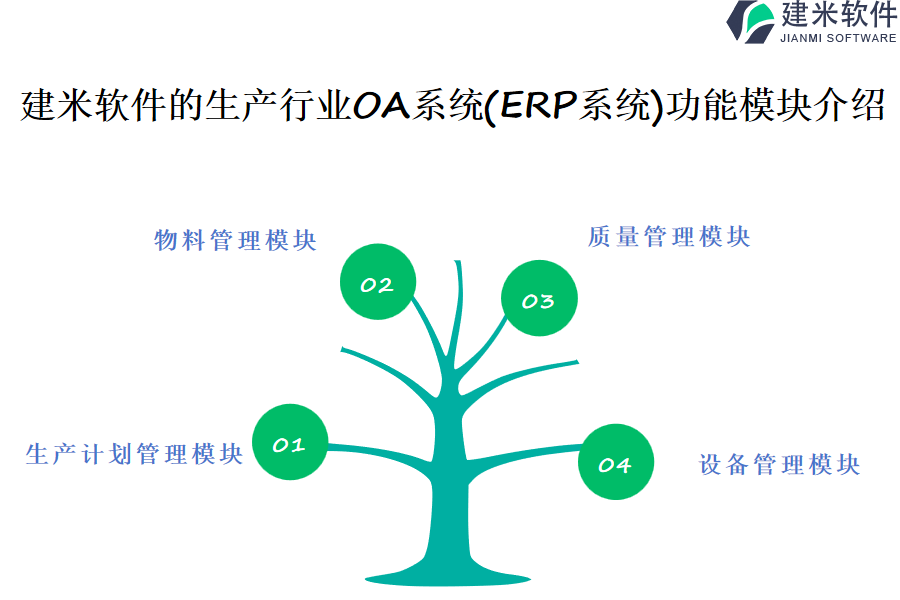 建米软件
JIANMI SOFTWARE

建米软件的生产行业OA系统(ERP系统)功能模块介绍

物料管理模块

02

质量管理模块

03

生产计划管理模块

01

04

设备管理模块